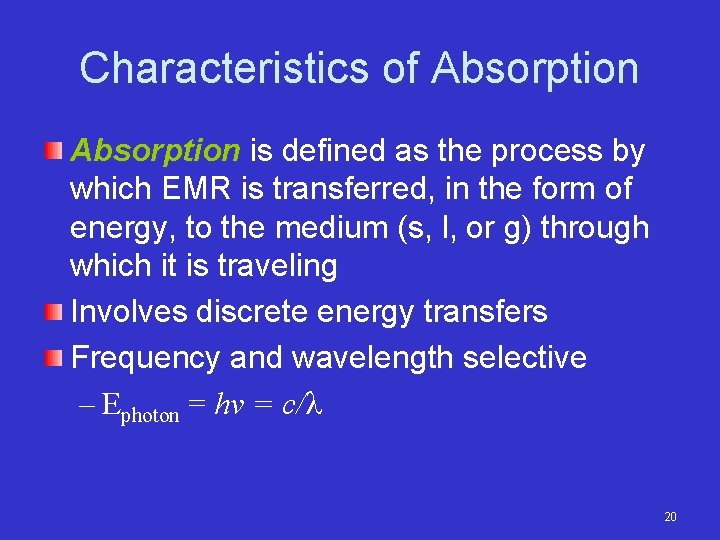 Characteristics of Absorption

Absorption is defined as the process by which EMR is transferred, in the form of energy, to the medium (s, l, or g) through which it is traveling

Involves discrete energy transfers

Frequency and wavelength selective

– $E_{photon} = hv = c/\lambda$

20